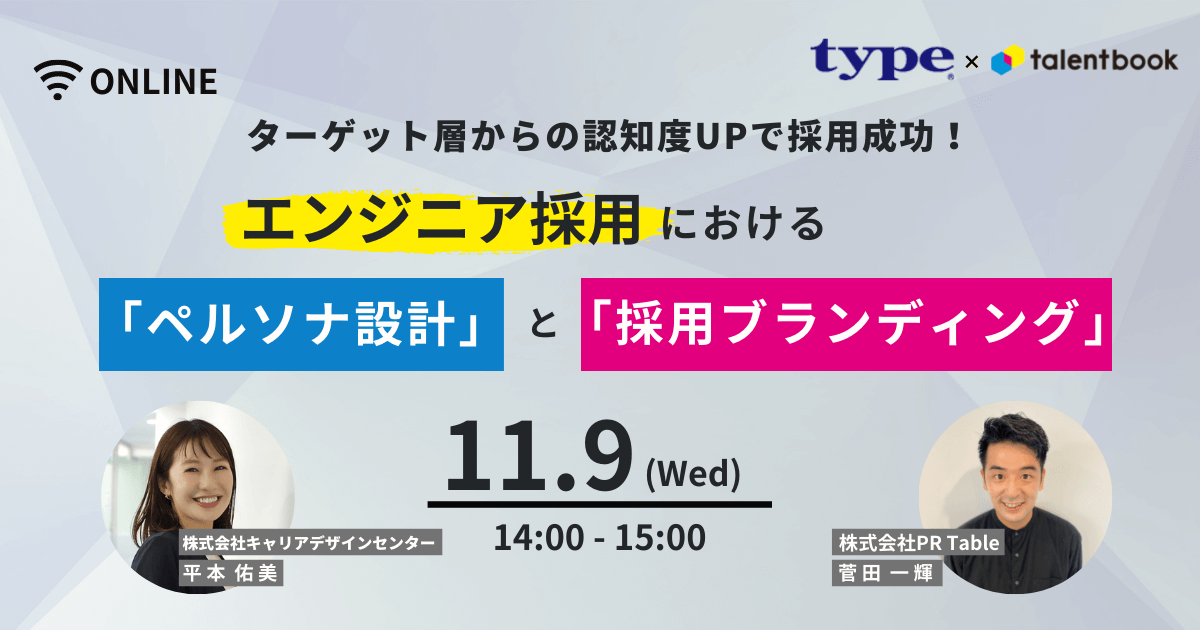 ONLINE

type × talentbook

ターゲット層からの認知度UPで採用成功！

エンジニア採用における

「ペルソナ設計」と「採用ブランディング」

11.9 (Wed)

14:00 - 15:00

株式会社キャリアデザインセンター
平本 佑美

株式会社PR Table
菅田 一輝